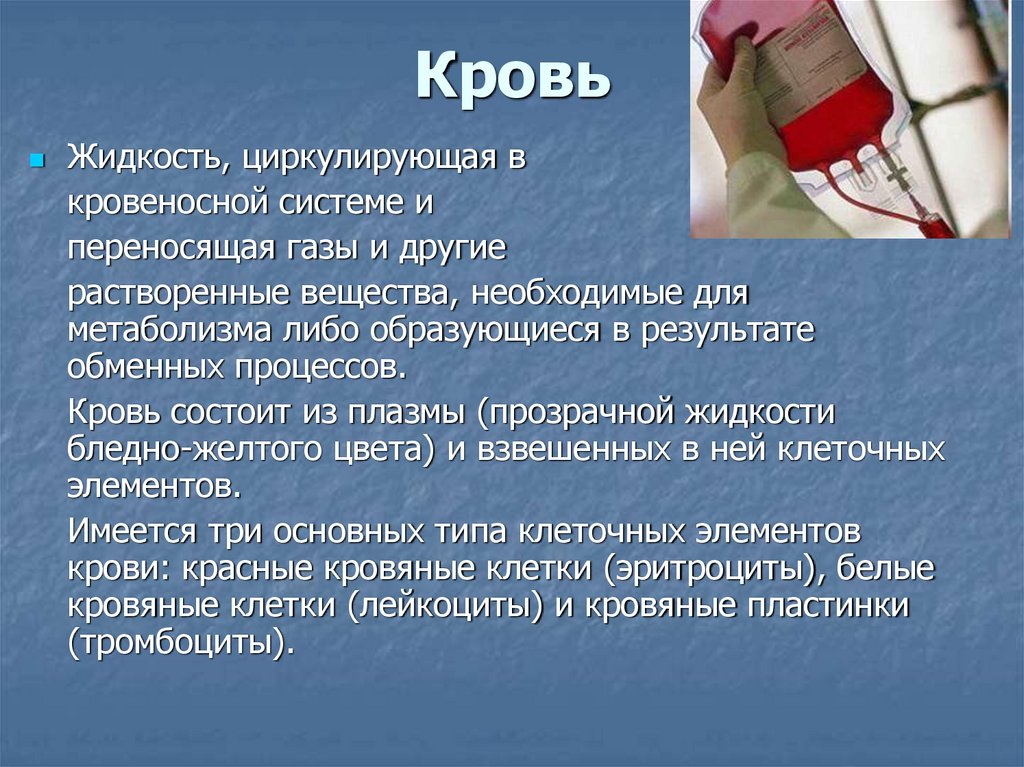 Кровь

Жидкость, циркулирующая в кровеносной системе и переносящая газы и другие растворенные вещества, необходимые для метаболизма либо образующиеся в результате обменных процессов.

Кровь состоит из плазмы (прозрачной жидкости бледно-желтого цвета) и взвешенных в ней клеточных элементов.

Имеется три основных типа клеточных элементов крови: красные кровяные клетки (эритроциты), белые кровяные клетки (лейкоциты) и кровяные пластинки (тромбоциты).